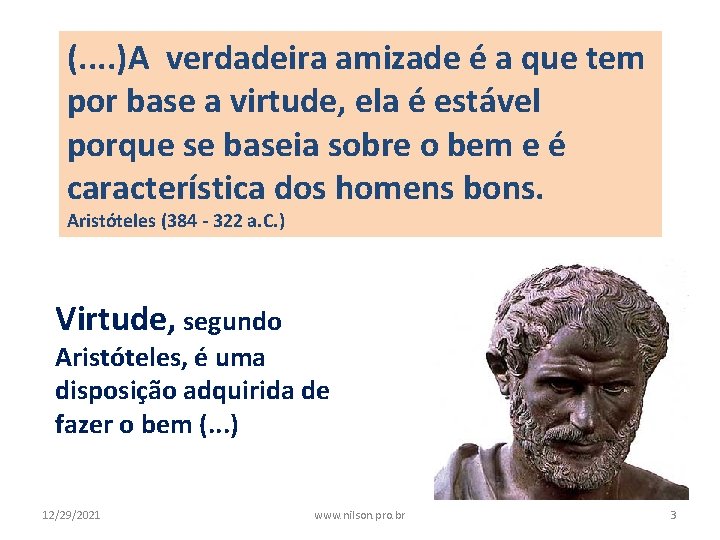 (....)A verdadeira amizade é a que tem por base a virtude, ela é estável porque se baseia sobre o bem e é característica dos homens bons.
Aristóteles (384 - 322 a.C.)

Virtude, segundo Aristóteles, é uma disposição adquirida de fazer o bem (...)

12/29/2021

www.nilson.pro.br

3